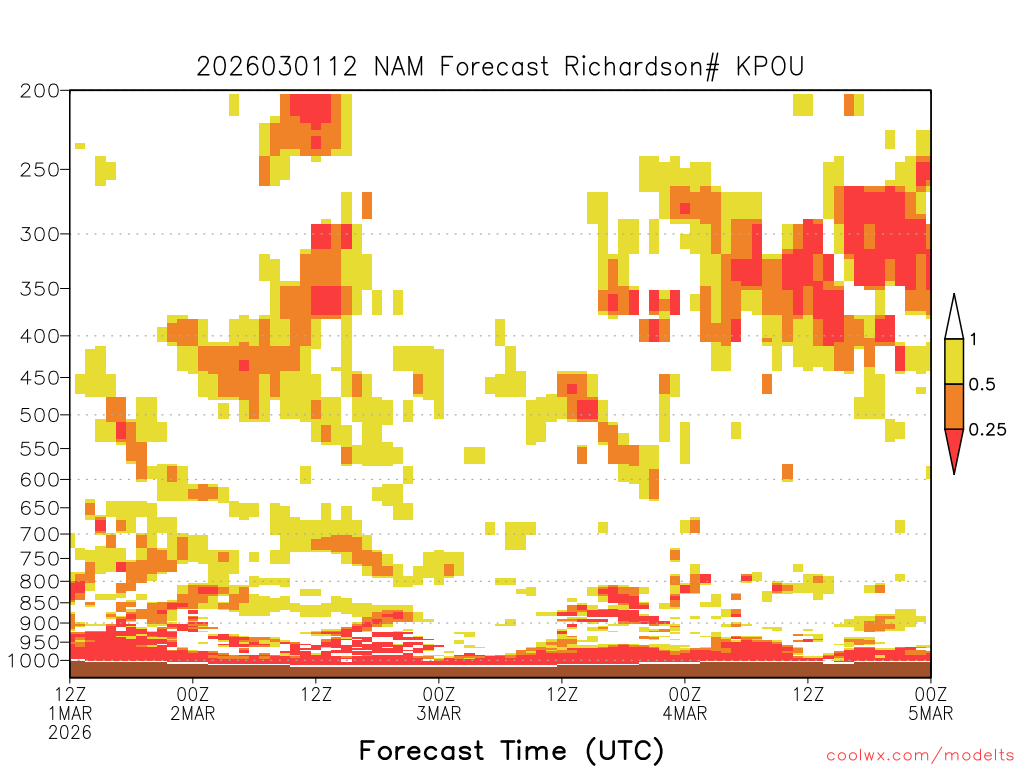 2026030112 NAM Forecast Richardson# KPOU

200
250
300
350
400
450
500
550
600
650
700
750
800
850
900
950
1000

1
0.5
0.25

12Z 1MAR 2026
00Z 2MAR
12Z
00Z 3MAR
12Z
00Z 4MAR
12Z
00Z 5MAR

Forecast Time (UTC)

coolwx.com/modelts